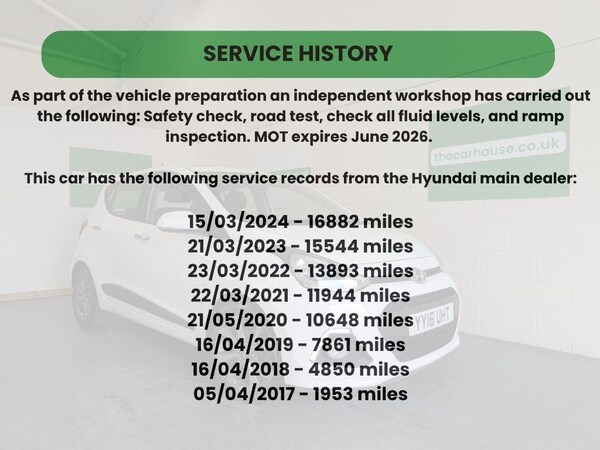 SERVICE HISTORY

As part of the vehicle preparation an independent workshop has carried out the following: Safety check, road test, check all fluid levels, and ramp inspection. MOT expires June 2026.

thecarhouse.co.uk

This car has the following service records from the Hyundai main dealer:

15/03/2024 - 16882 miles
21/03/2023 - 15544 miles
23/03/2022 - 13893 miles
22/03/2021 - 11944 miles
21/05/2020 - 10648 miles
16/04/2019 - 7861 miles
16/04/2018 - 4850 miles
05/04/2017 - 1953 miles

YY16 UHT